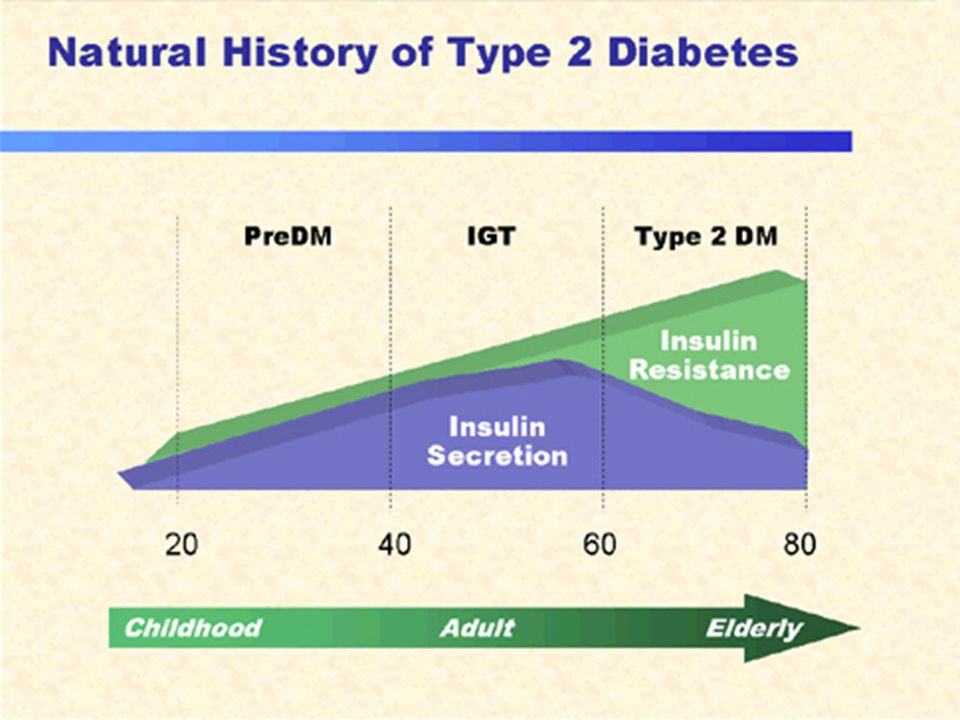 Natural History of Type 2 Diabetes

PreDM

IGT

Type 2 DM

Insulin Resistance

Insulin Secretion

20

40

60

80

Childhood

Adult

Elderly